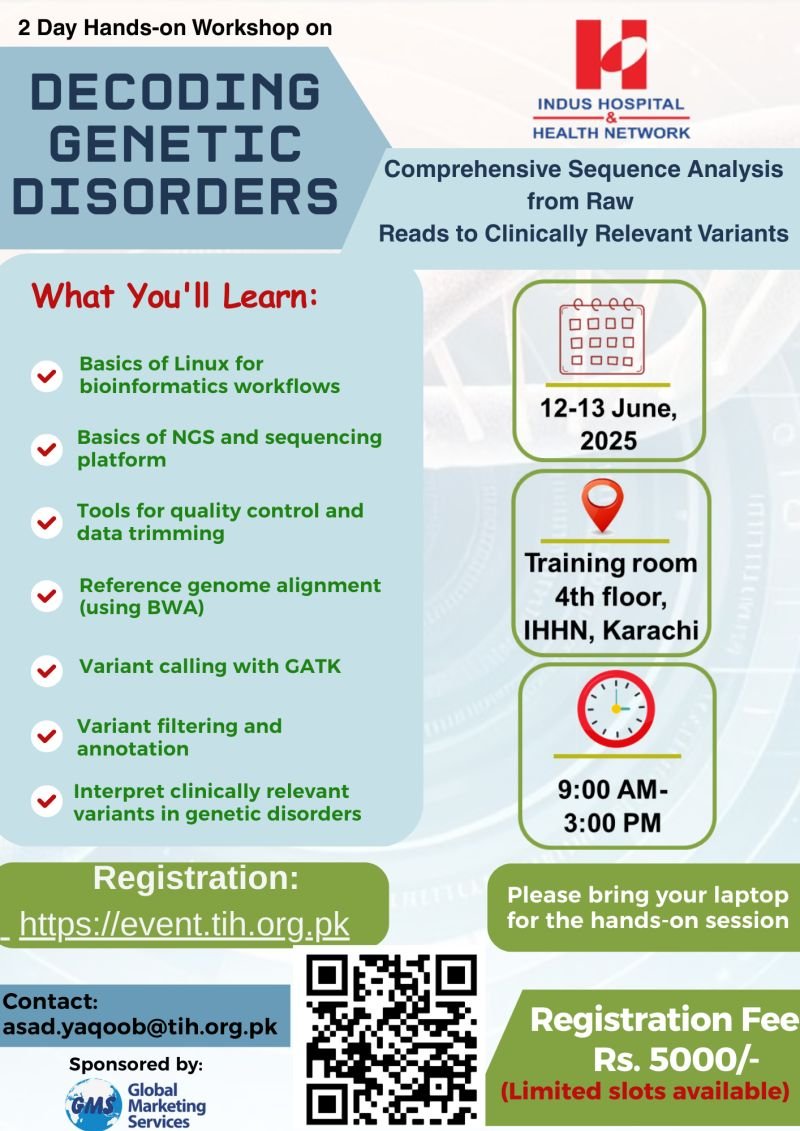 2 Day Hands-on Workshop on

DECODING GENETIC DISORDERS

INDUS HOSPITAL & HEALTH NETWORK

Comprehensive Sequence Analysis from Raw Reads to Clinically Relevant Variants

What You'll Learn:

Basics of Linux for bioinformatics workflows

Basics of NGS and sequencing platform

Tools for quality control and data trimming

Reference genome alignment (using BWA)

Variant calling with GATK

Variant filtering and annotation

Interpret clinically relevant variants in genetic disorders

12-13 June, 2025

Training room 4th floor, IHHN, Karachi

9:00 AM- 3:00 PM

Registration:
https://event.tih.org.pk

Please bring your laptop for the hands-on session

Contact:
asad.yaqoob@tih.org.pk

Sponsored by:
GMS Global Marketing Services

Registration Fee Rs. 5000/-
(Limited slots available)